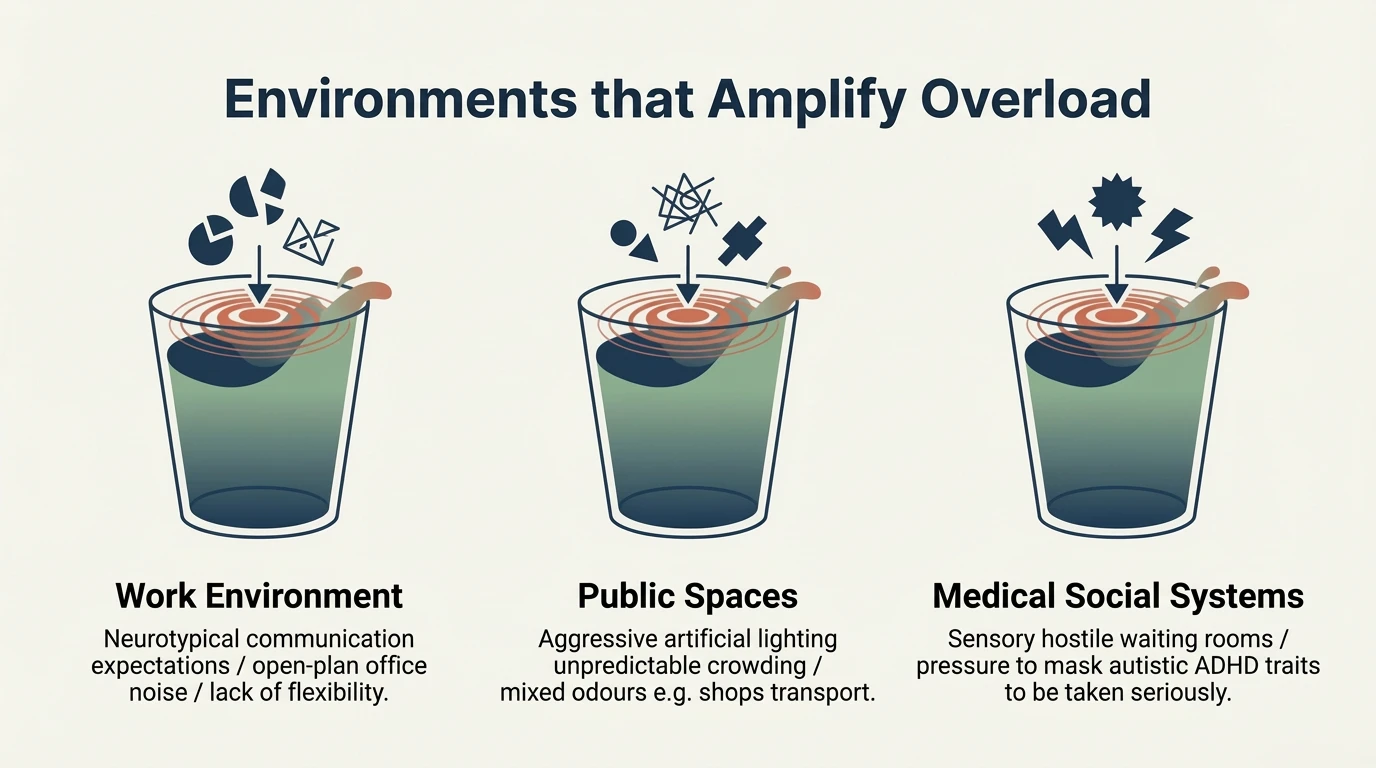 Environments that Amplify Overload

Work Environment

Neurotypical communication expectations / open-plan office noise / lack of flexibility.

Public Spaces

Aggressive artificial lighting unpredictable crowding / mixed odours e.g. shops transport.

Medical Social Systems

Sensory hostile waiting rooms / pressure to mask autistic ADHD traits to be taken seriously.